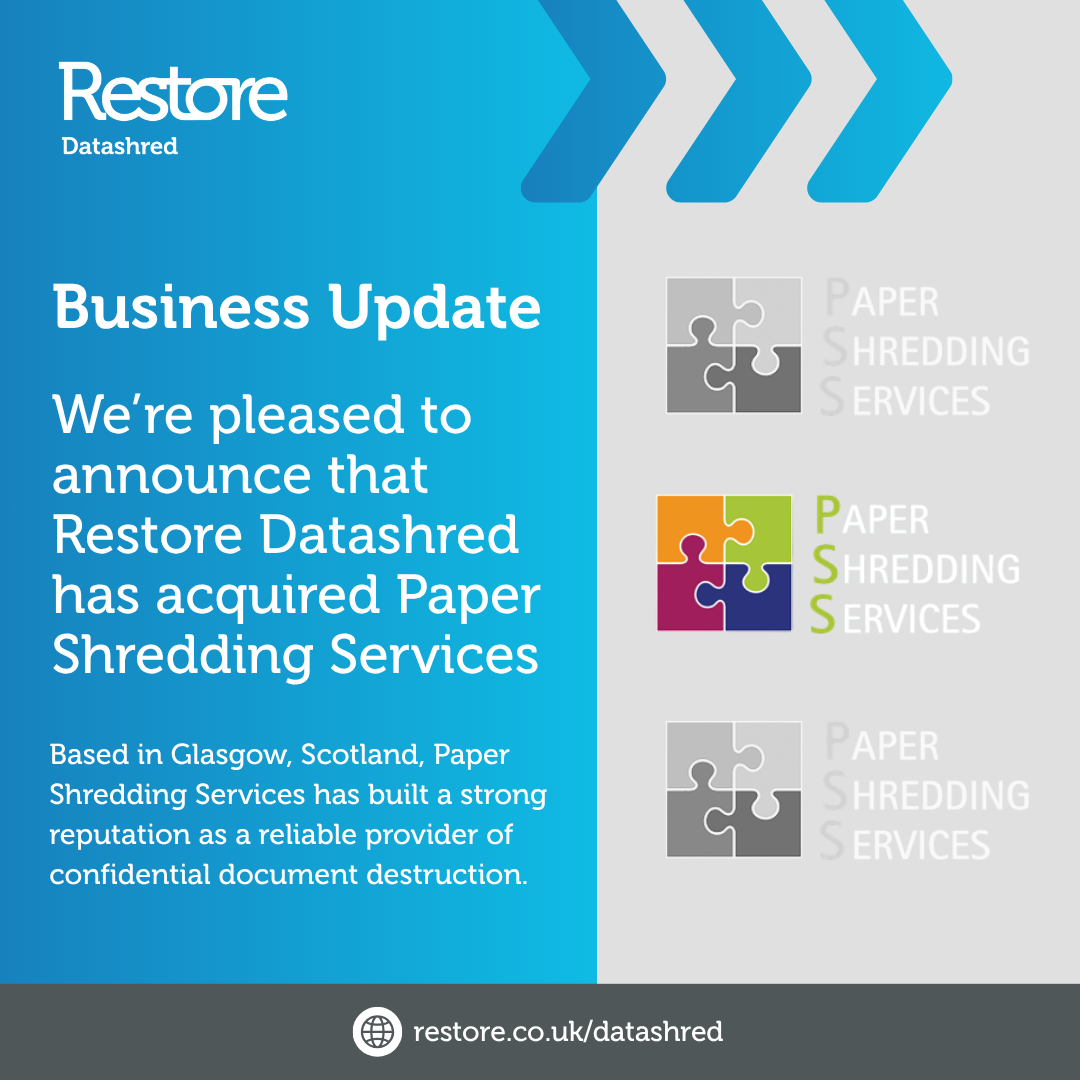 Restore
Datashred

Business Update

We're pleased to announce that Restore Datashred has acquired Paper Shredding Services

Based in Glasgow, Scotland, Paper Shredding Services has built a strong reputation as a reliable provider of confidential document destruction.

PAPER
SHREDDING
SERVICES

PAPER
SHREDDING
SERVICES

PAPER
SHREDDING
SERVICES

restore.co.uk/datashred